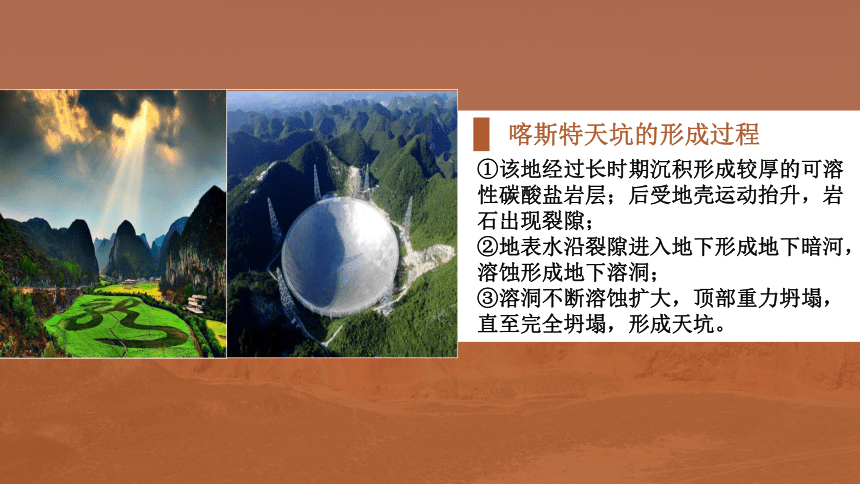 喀斯特天坑的形成过程

①该地经过长时期沉积形成较厚的可溶性碳酸盐岩层；后受地壳运动抬升，岩石出现裂隙；
②地表水沿裂隙进入地下形成地下暗河，溶蚀形成地下溶洞；
③溶洞不断溶蚀扩大，顶部重力坍塌，直至完全坍塌，形成天坑。